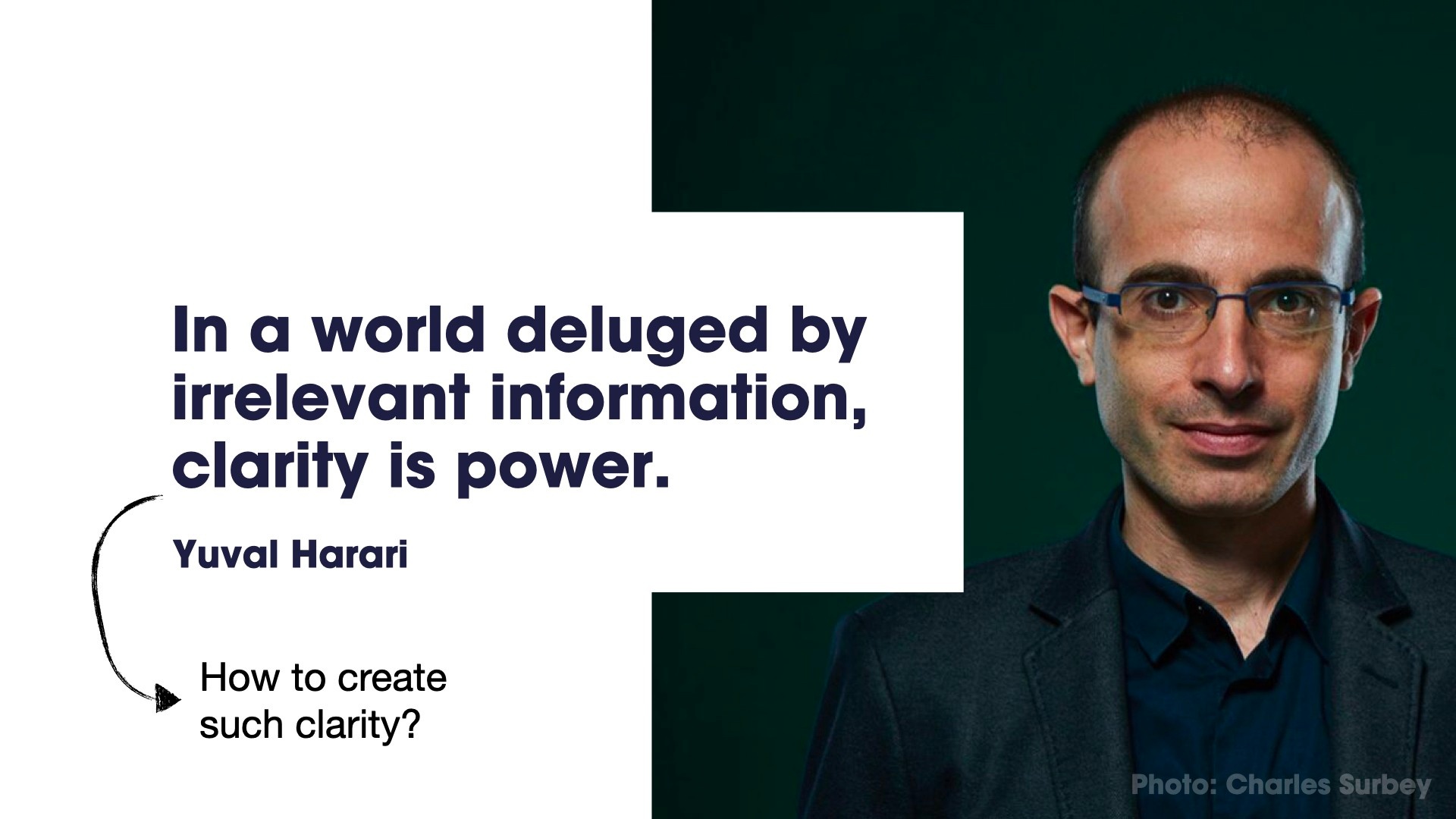 In a world deluged by irrelevant information, clarity is power.

Yuval Harari

How to create such clarity?

Photo: Charles Surbey